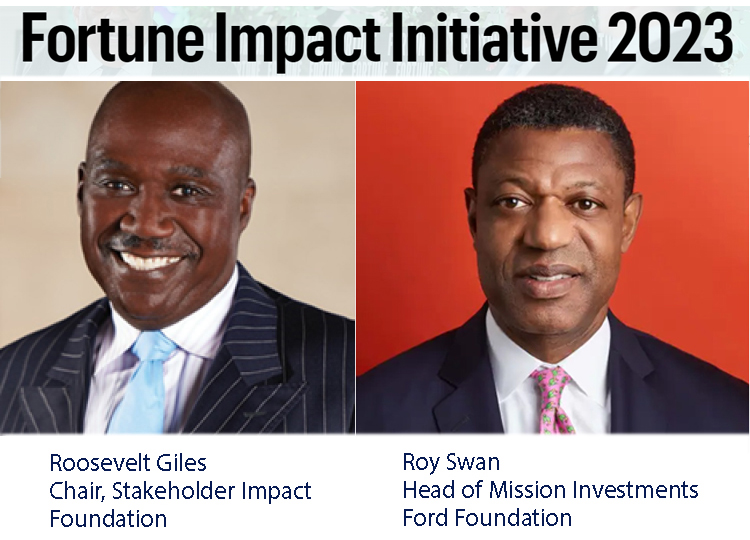 Fortune Impact Initiative 2023

Roosevelt Giles
Chair, Stakeholder Impact Foundation

Roy Swan
Head of Mission Investments
Ford Foundation